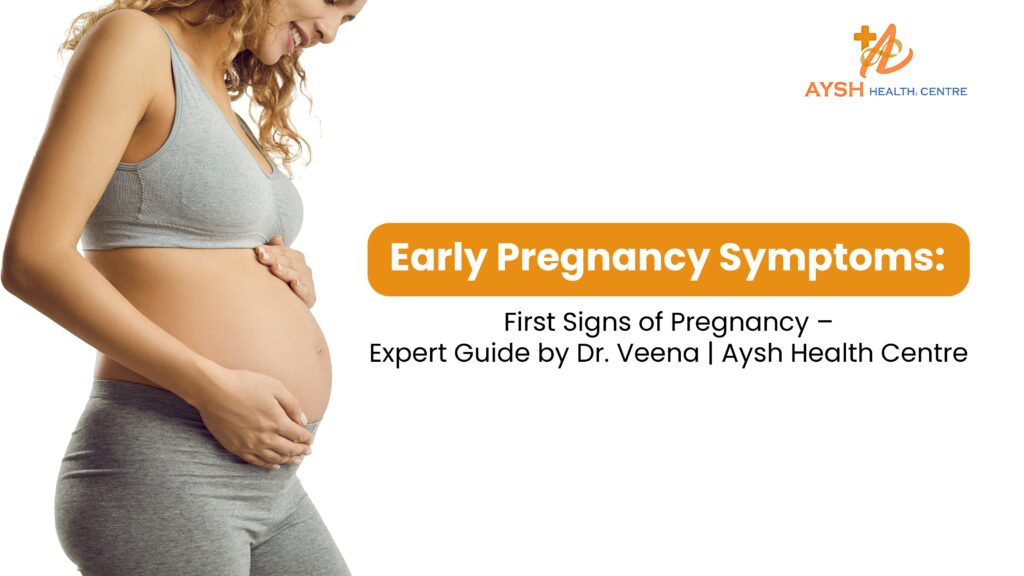 AYSH HEALTH CENTRE

Early Pregnancy Symptoms:

First Signs of Pregnancy – Expert Guide by Dr. Veena | Aysh Health Centre